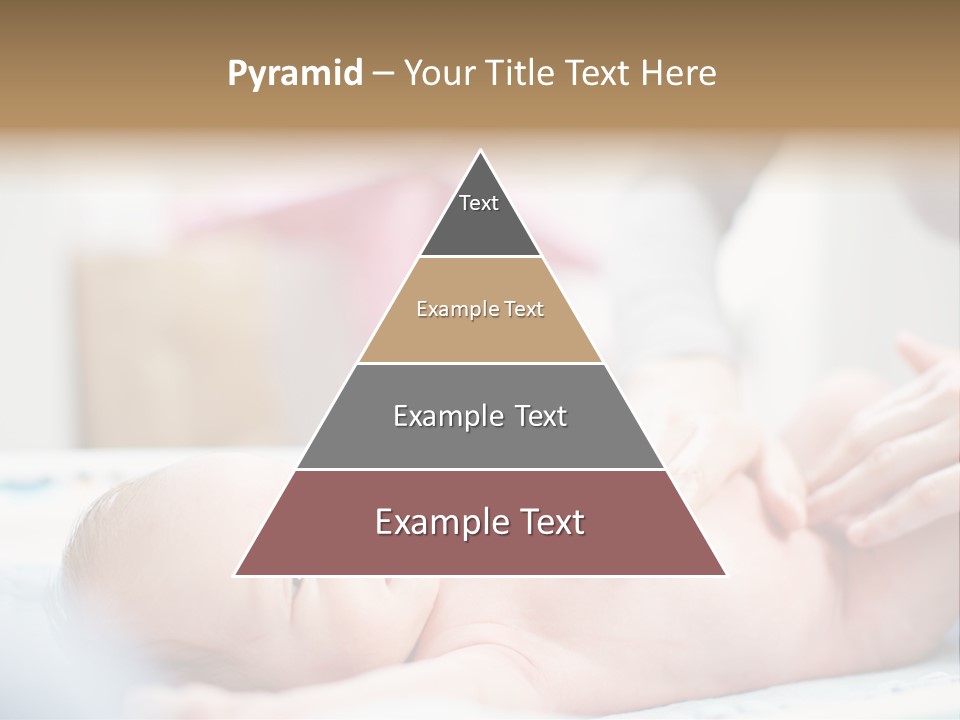 Pyramid – Your Title Text Here

Text

Example Text

Example Text

Example Text